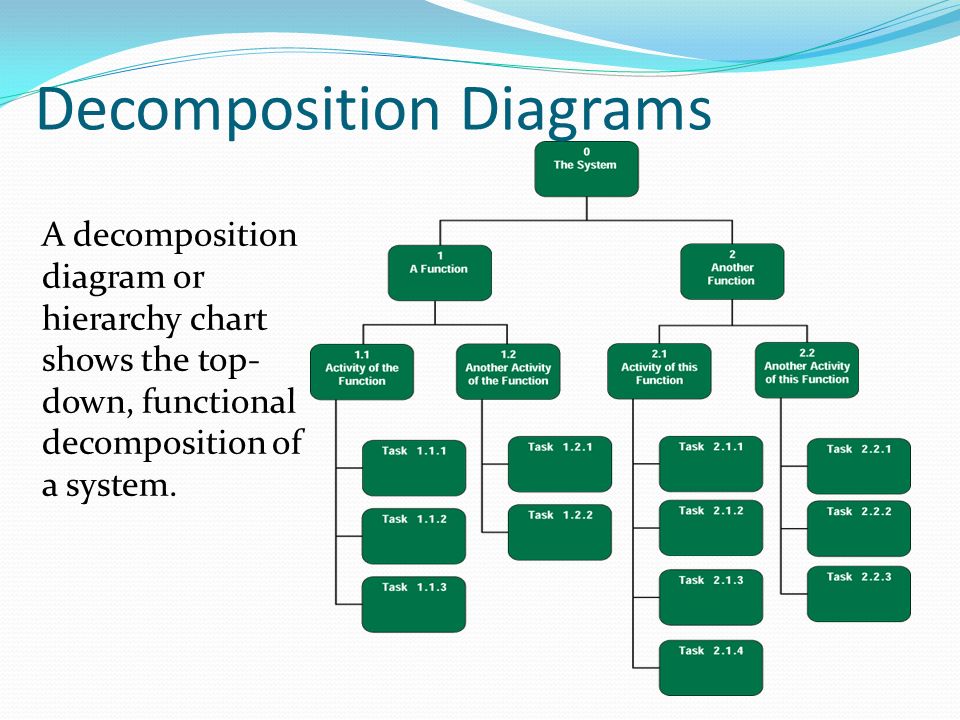 Decomposition Diagrams

A decomposition diagram or hierarchy chart shows the top-down, functional decomposition of a system.

0
The System

1
A Function

2
Another Function

1.1
Activity of the Function

1.2
Another Activity of the Function

2.1
Activity of this Function

2.2
Another Activity of this Function

Task 1.1.1

Task 1.1.2

Task 1.1.3

Task 1.2.1

Task 1.2.2

Task 2.1.1

Task 2.1.2

Task 2.1.3

Task 2.1.4

Task 2.2.1

Task 2.2.2

Task 2.2.3